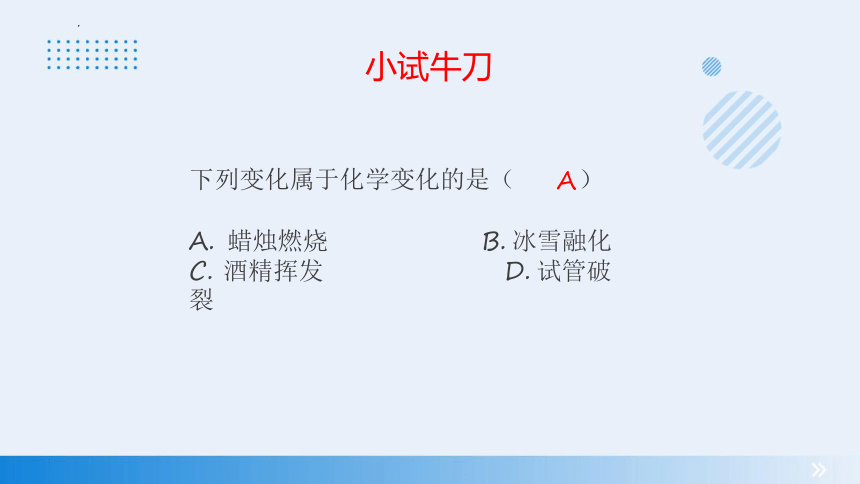 小试牛刀

下列变化属于化学变化的是（　A　）

A. 蜡烛燃烧　　B. 冰雪融化
C. 酒精挥发　　D. 试管破裂